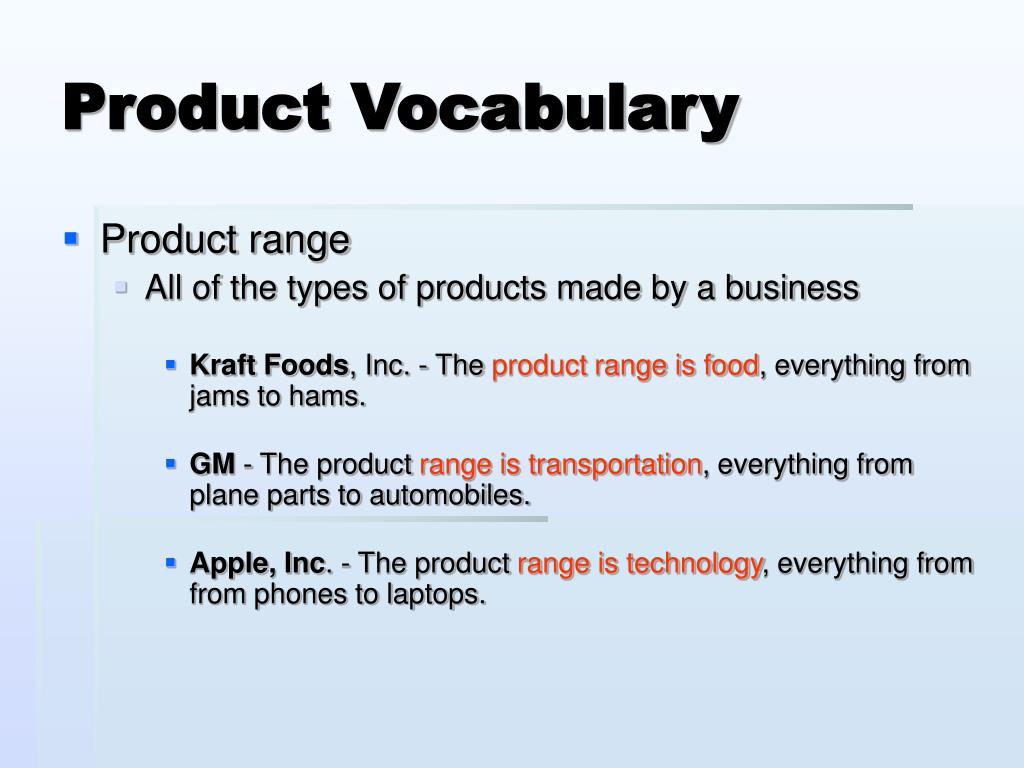 Product Vocabulary

Product range

All of the types of products made by a business

Kraft Foods, Inc. - The product range is food, everything from jams to hams.

GM - The product range is transportation, everything from plane parts to automobiles.

Apple, Inc. - The product range is technology, everything from from phones to laptops.